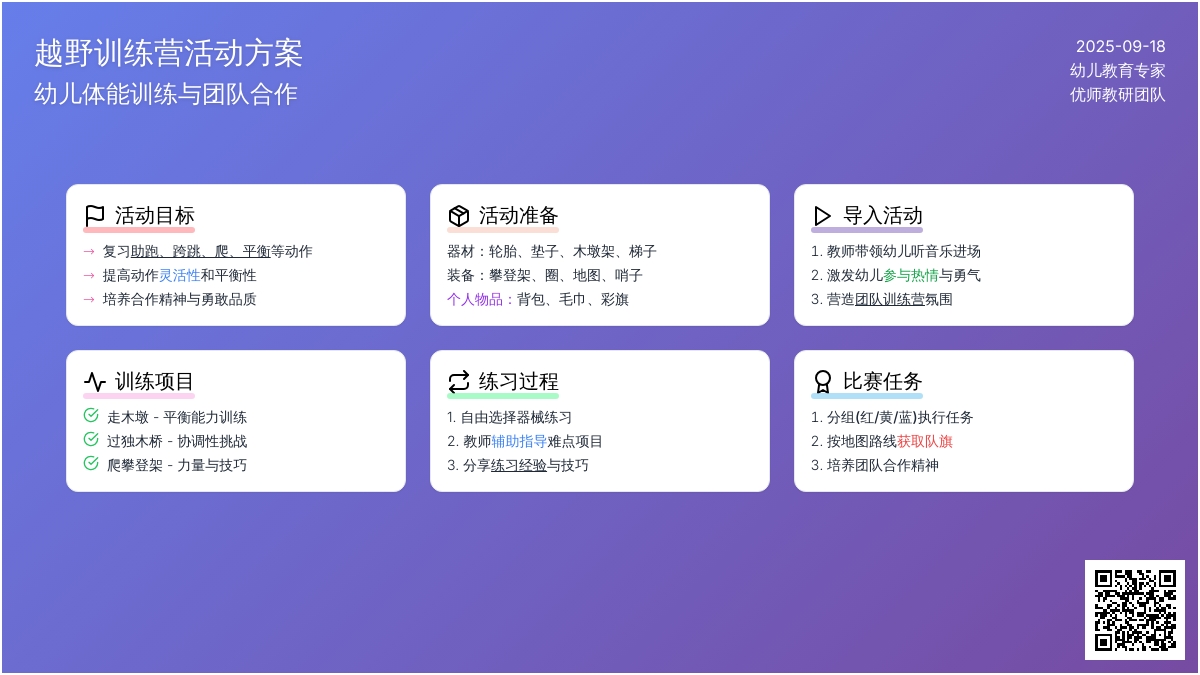 越野训练营活动方案
幼儿体能训练与团队合作

2025-09-18
幼儿教育专家
优师教研团队

活动目标
→ 复习助跑、跨跳、爬、平衡等动作
→ 提高动作灵活性和平衡性
→ 培养合作精神与勇敢品质

活动准备
器材：轮胎、垫子、木墩架、梯子
装备：攀登架、圈、地图、哨子
个人物品：背包、毛巾、彩旗

导入活动
1. 教师带领幼儿听音乐进场
2. 激发幼儿参与热情与勇气
3. 营造团队训练营氛围

训练项目
走木墩 - 平衡能力训练
过独木桥 - 协调性挑战
爬攀登架 - 力量与技巧

练习过程
1. 自由选择器械练习
2. 教师辅助指导难点项目
3. 分享练习经验与技巧

比赛任务
1. 分组(红/黄/蓝)执行任务
2. 按地图路线获取队旗
3. 培养团队合作精神